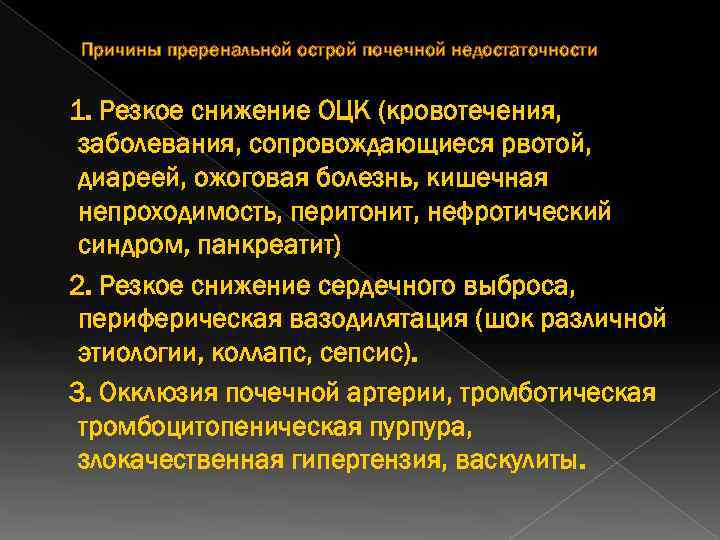 Причины преренальной острой почечной недостаточности

1. Резкое снижение ОЦК (кровотечения, заболевания, сопровождающиеся рвотой, диареей, ожоговая болезнь, кишечная непроходимость, перитонит, нефротический синдром, панкреатит)

2. Резкое снижение сердечного выброса, периферическая вазодилятация (шок различной этиологии, коллапс, сепсис).

3. Окклюзия почечной артерии, тромботическая тромбоцитопеническая пурпура, злокачественная гипертензия, васкулиты.